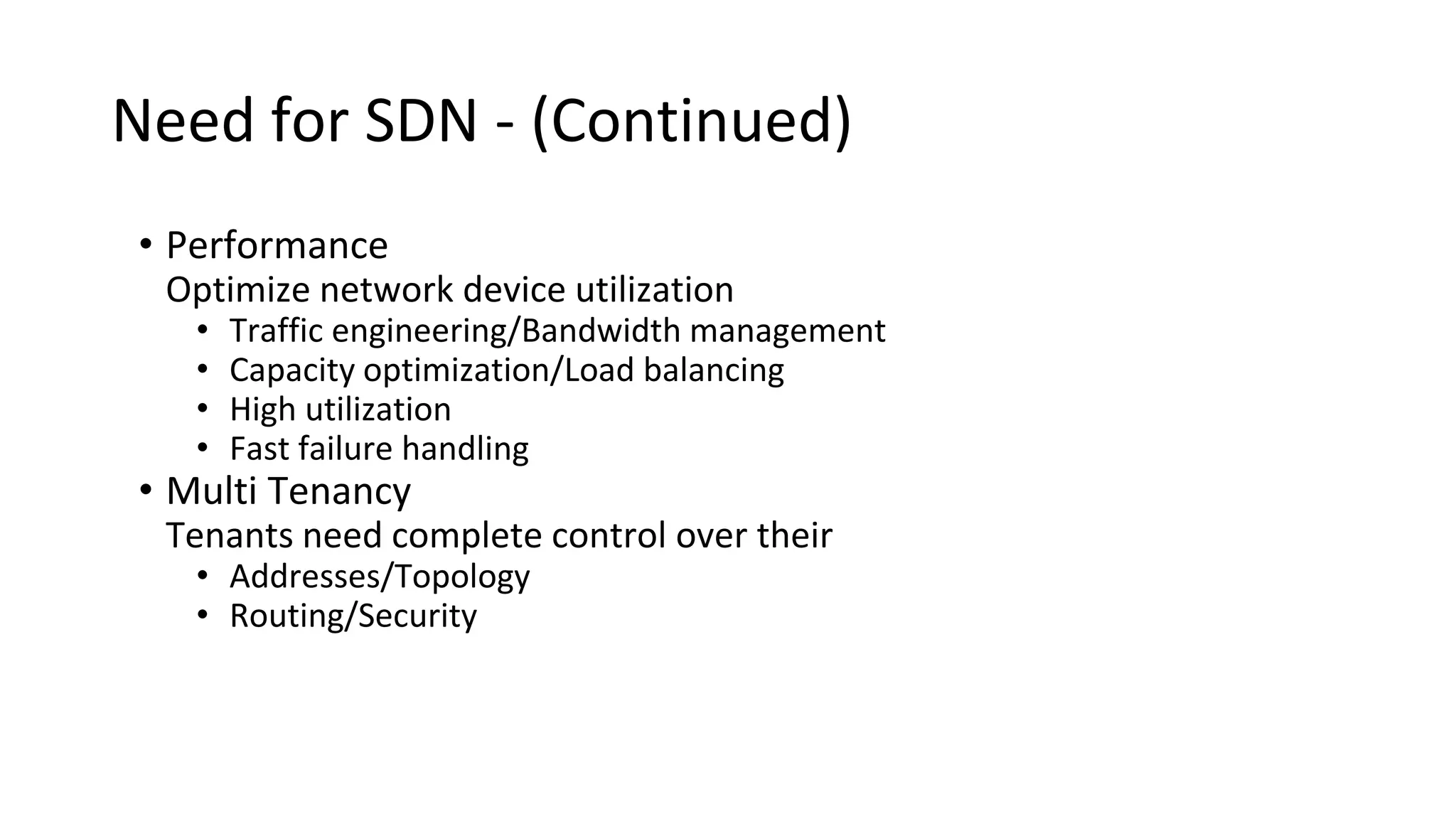 Need for SDN - (Continued)

• Performance
Optimize network device utilization
• Traffic engineering/Bandwidth management
• Capacity optimization/Load balancing
• High utilization
• Fast failure handling
• Multi Tenancy
Tenants need complete control over their
• Addresses/Topology
• Routing/Security